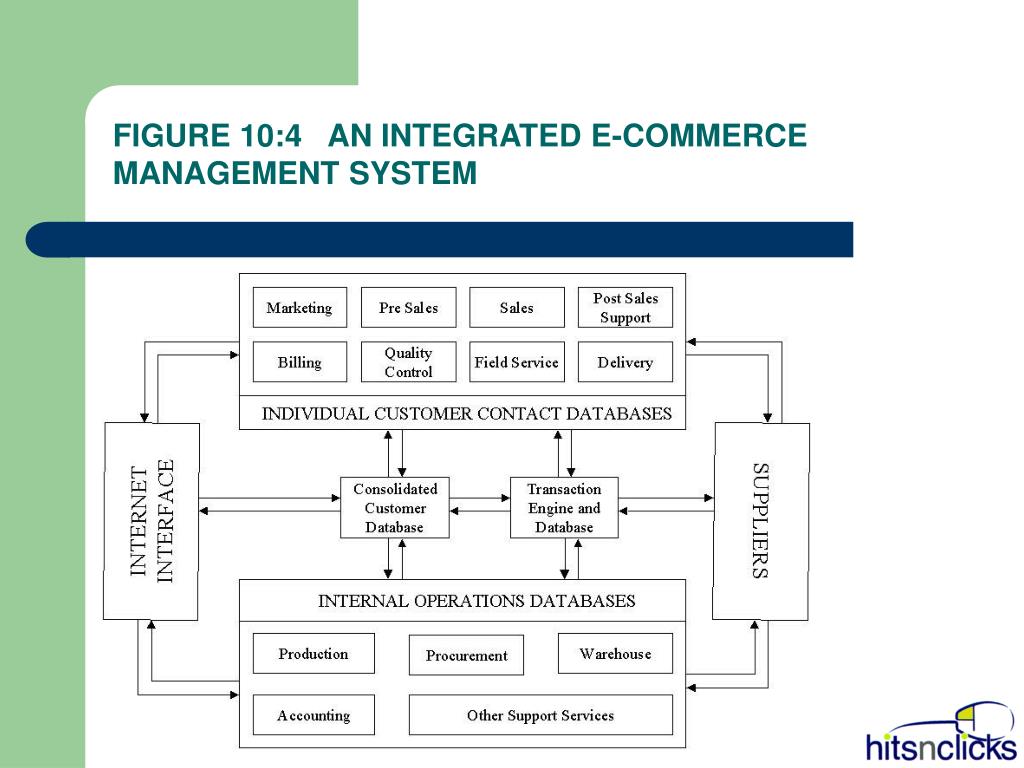 FIGURE 10:4 AN INTEGRATED E-COMMERCE MANAGEMENT SYSTEM

Marketing
Pre Sales
Sales
Post Sales Support
Billing
Quality Control
Field Service
Delivery
INDIVIDUAL CUSTOMER CONTACT DATABASES

INTERNET INTERFACE

Consolidated Customer Database
Transaction Engine and Database

SUPPLIERS

INTERNAL OPERATIONS DATABASES
Production
Procurement
Warehouse
Accounting
Other Support Services

hitsnclicks